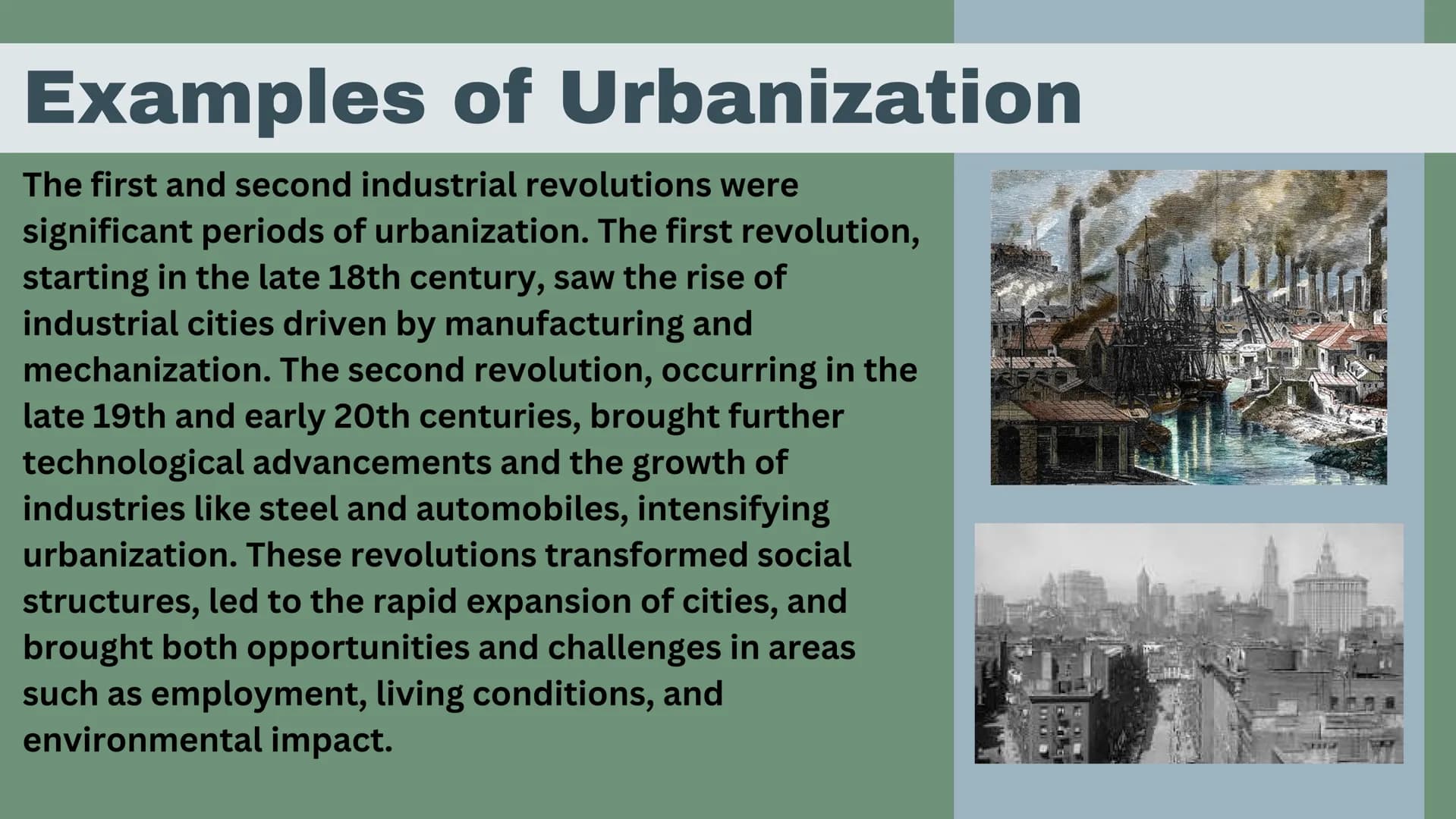 Examples of Urbanization

The first and second industrial revolutions were significant periods of urbanization. The first revolution, starting in the late 18th century, saw the rise of industrial cities driven by manufacturing and mechanization. The second revolution, occurring in the late 19th and early 20th centuries, brought further technological advancements and the growth of industries like steel and automobiles, intensifying urbanization. These revolutions transformed social structures, led to the rapid expansion of cities, and brought both opportunities and challenges in areas such as employment, living conditions, and environmental impact.